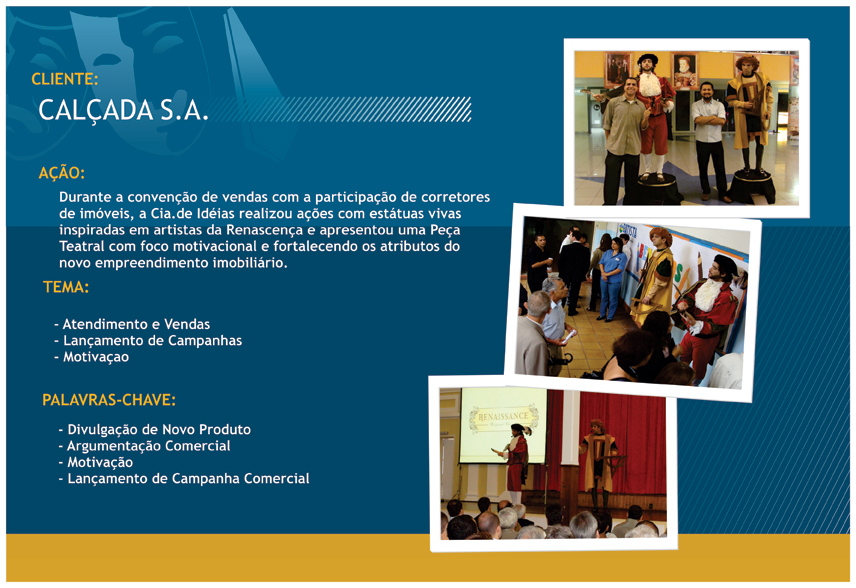 CLIENTE:
CALÇADA S.A.

AÇÃO:
Durante a convenção de vendas com a participação de corretores de imóveis, a Cia.de Idéias realizou ações com estátuas vivas inspiradas em artistas da Renascença e apresentou uma Peça Teatral com foco motivacional e fortalecendo os atributos do novo empreendimento imobiliário.

TEMA:
- Atendimento e Vendas
- Lançamento de Campanhas
- Motivaçao

PALAVRAS-CHAVE:
- Divulgação de Novo Produto
- Argumentação Comercial
- Motivação
- Lançamento de Campanha Comercial

RENAISSANCE